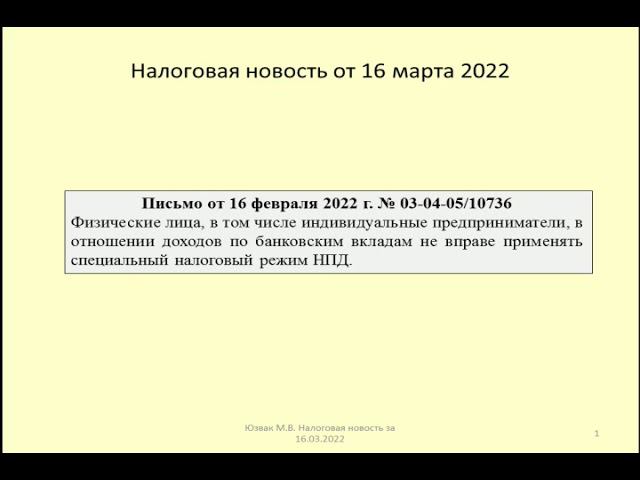 Налоговая новость от 16 марта 2022

Письмо от 16 февраля 2022 г. № 03-04-05/10736
Физические лица, в том числе индивидуальные предприниматели, в отношении доходов по банковским вкладам не вправе применять специальный налоговый режим НПД.

Юзвак М.В. Налоговая новость за 16.03.2022

1